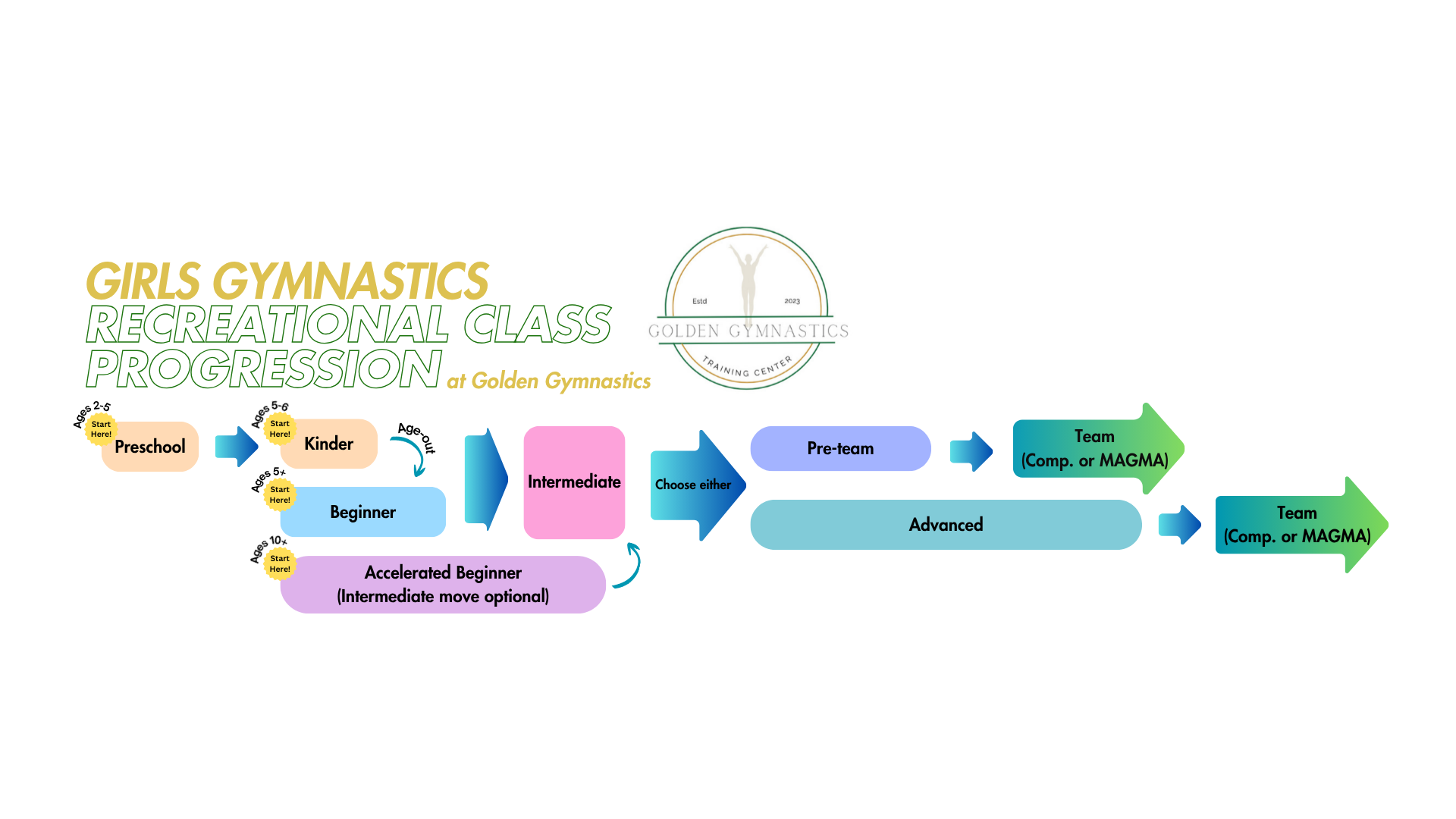 GIRLS GYMNASTICS
RECREATIONAL CLASS
PROGRESSION at Golden Gymnastics

Estd 2023
GOLDEN GYMNASTICS
TRAINING CENTER

Ages 2-5
Start Here!
Preschool

Ages 5-6
Start Here!
Kinder

Age-out

Ages 5+
Start Here!
Beginner

Ages 10+
Start Here!
Accelerated Beginner
(Intermediate move optional)

Intermediate

Choose either

Pre-team

Team
(Comp. or MAGMA)

Advanced

Team
(Comp. or MAGMA)